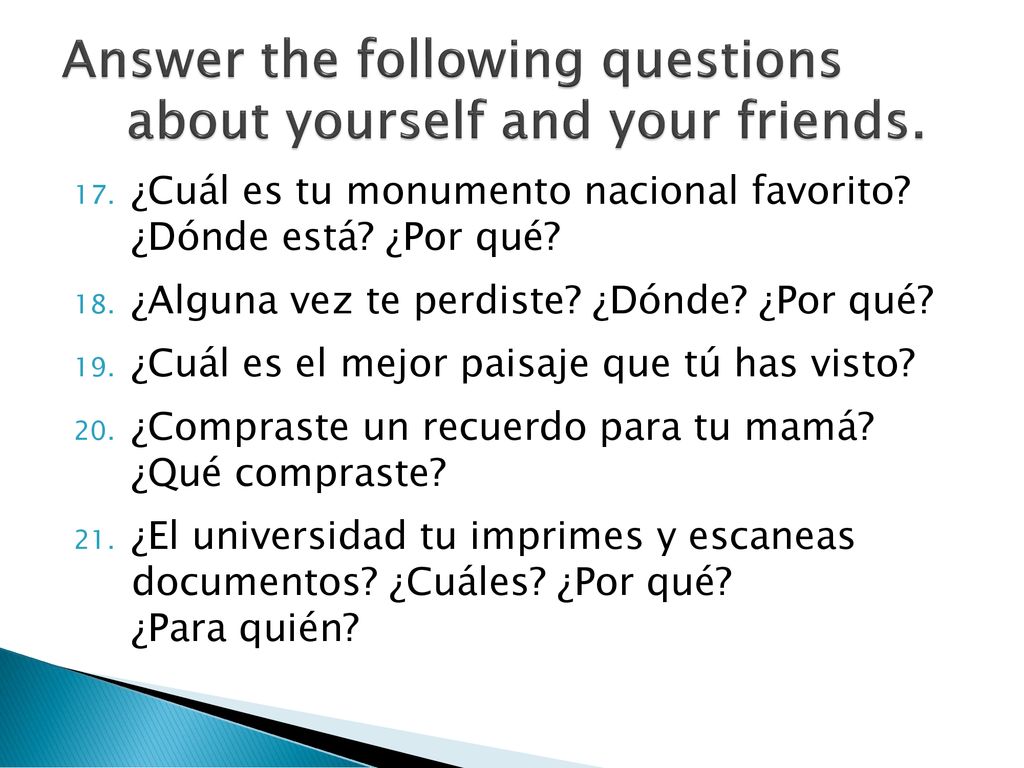 Answer the following questions about yourself and your friends.

17. ¿Cuál es tu monumento nacional favorito? ¿Dónde está? ¿Por qué?
18. ¿Alguna vez te perdiste? ¿Dónde? ¿Por qué?
19. ¿Cuál es el mejor paisaje que tú has visto?
20. ¿Compraste un recuerdo para tu mamá? ¿Qué compraste?
21. ¿El universidad tu imprimes y escaneas documentos? ¿Cuáles? ¿Por qué? ¿Para quién?